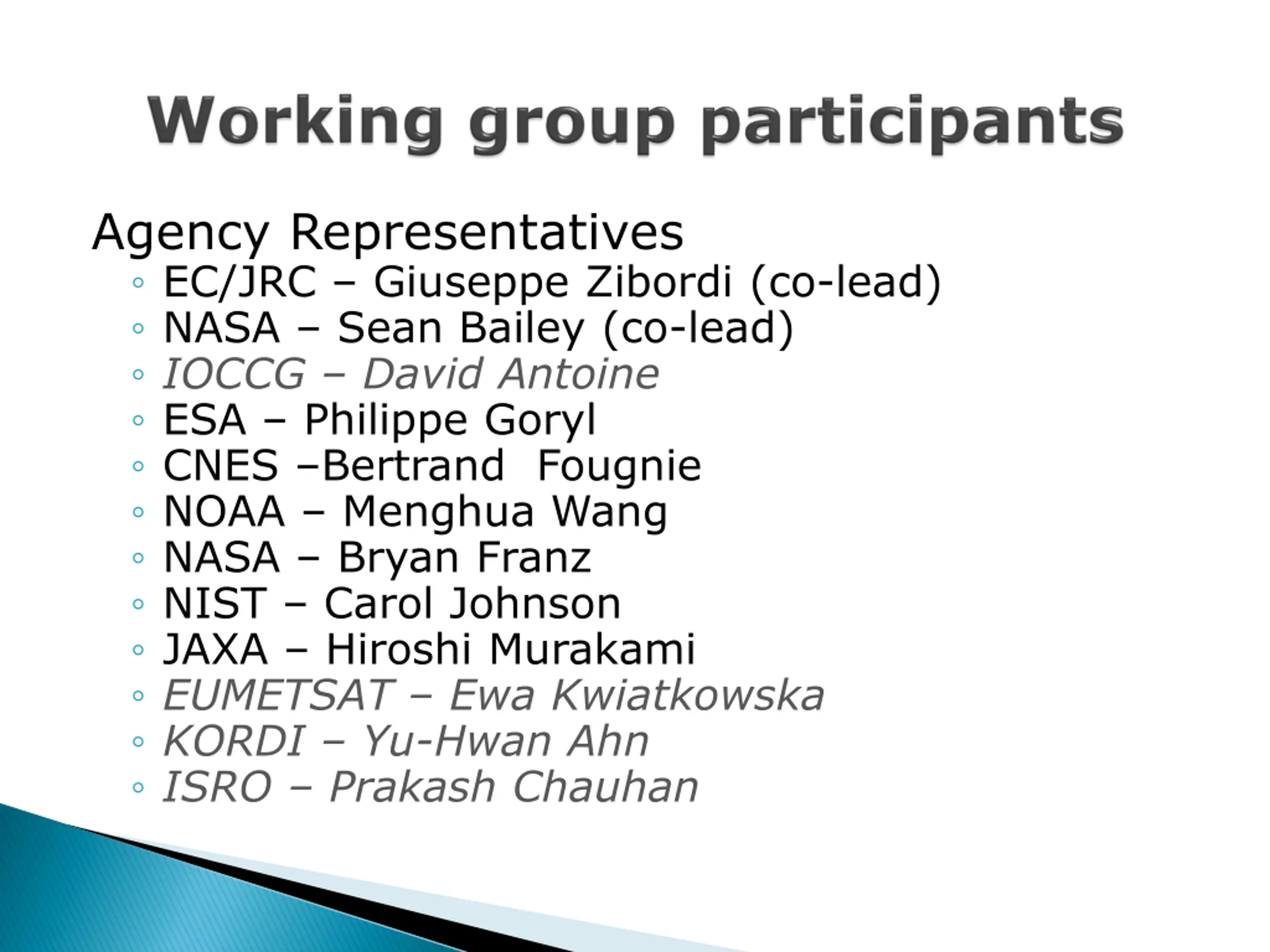 Working group participants

Agency Representatives
◦ EC/JRC – Giuseppe Zibordi (co-lead)
◦ NASA – Sean Bailey (co-lead)
◦ IOCCG – David Antoine
◦ ESA – Philippe Goryl
◦ CNES –Bertrand Fougnie
◦ NOAA – Menghua Wang
◦ NASA – Bryan Franz
◦ NIST – Carol Johnson
◦ JAXA – Hiroshi Murakami
◦ EUMETSAT – Ewa Kwiatkowska
◦ KORDI – Yu-Hwan Ahn
◦ ISRO – Prakash Chauhan